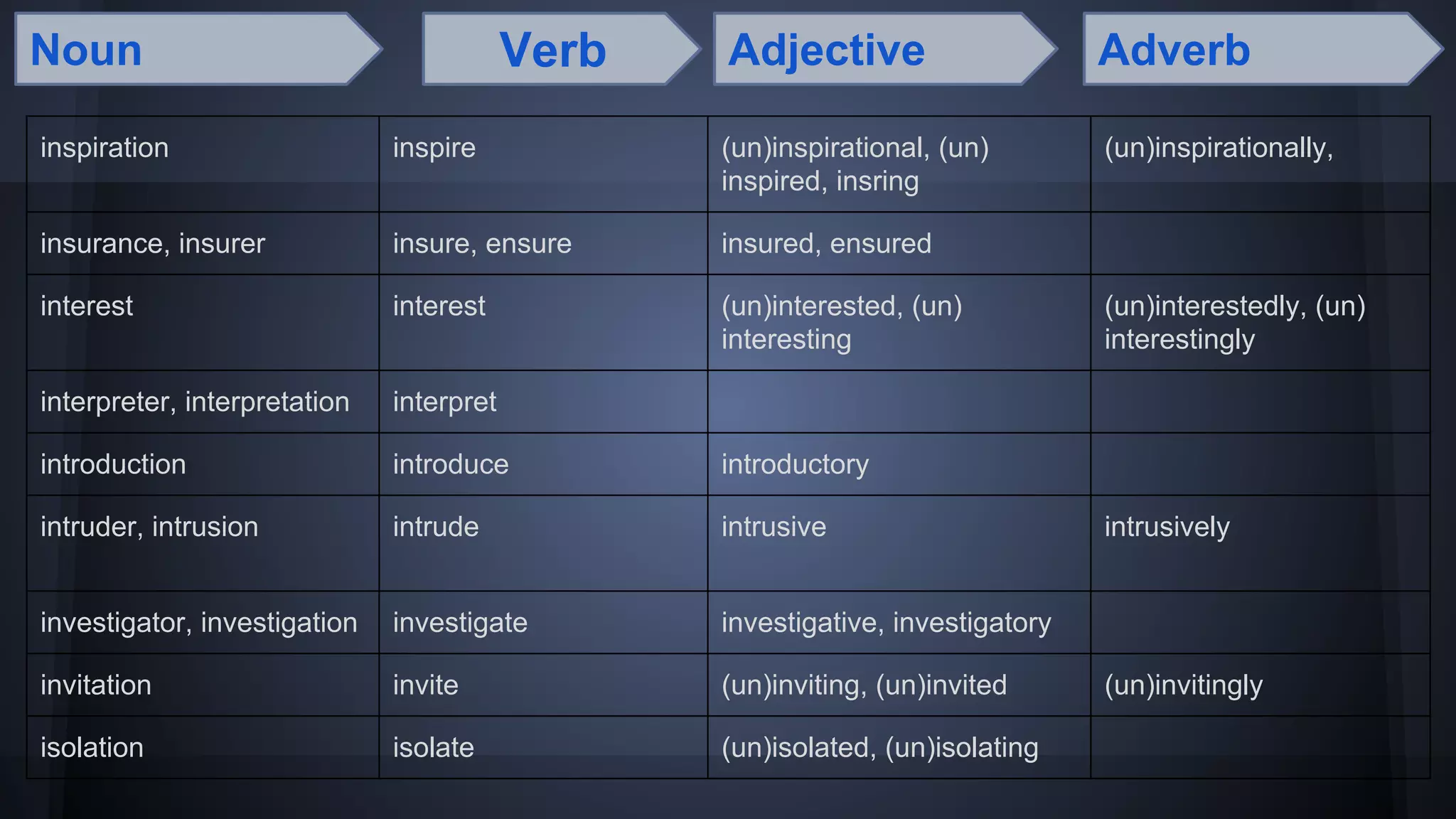 | Noun | Verb | Adjective | Adverb |
|---|---|---|---|
| inspiration | inspire | (un)inspirational, (un) inspired, insring | (un)inspirationally, |
| insurance, insurer | insure, ensure | insured, ensured | |
| interest | interest | (un)interested, (un) interesting | (un)interestedly, (un) interestingly |
| interpreter, interpretation | interpret | | |
| introduction | introduce | introductory | |
| intruder, intrusion | intrude | intrusive | intrusively |
| investigator, investigation | investigate | investigative, investigatory | |
| invitation | invite | (un)inviting, (un)invited | (un)invitingly |
| isolation | isolate | (un)isolated, (un)isolating | |